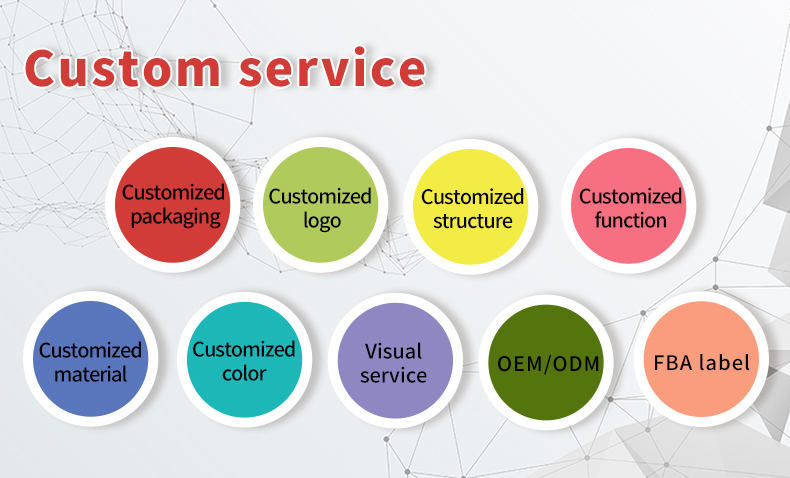 Custom service

Customized packaging

Customized logo

Customized structure

Customized function

Customized material

Customized color

Visual service

OEM/ODM

FBA label